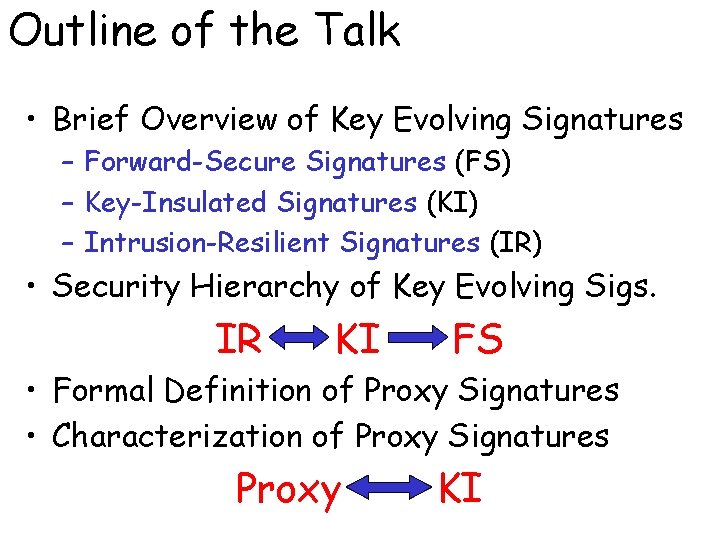 Outline of the Talk

• Brief Overview of Key Evolving Signatures
– Forward-Secure Signatures (FS)
– Key-Insulated Signatures (KI)
– Intrusion-Resilient Signatures (IR)

• Security Hierarchy of Key Evolving Sigs.

IR $\leftrightarrow$ KI $\rightarrow$ FS

• Formal Definition of Proxy Signatures

• Characterization of Proxy Signatures

Proxy $\leftrightarrow$ KI